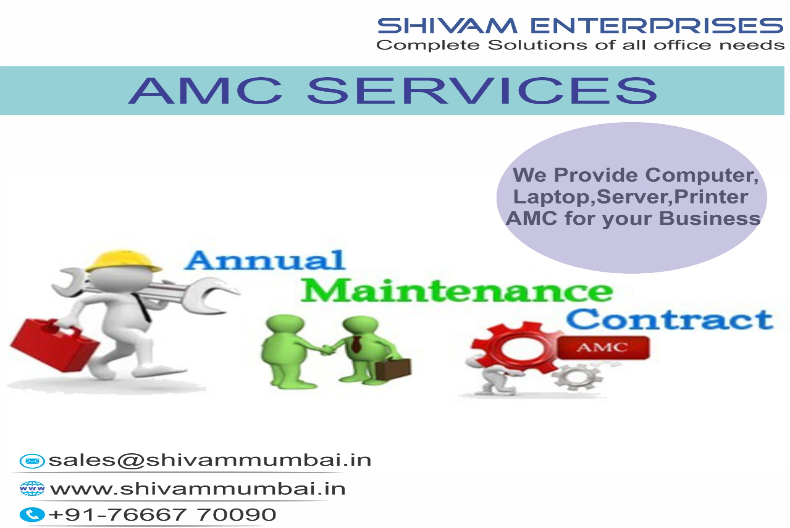 SHIVAM ENTERPRISES
Complete Solutions of all office needs

AMC SERVICES

We Provide Computer, Laptop,Server,Printer AMC for your Business

Annual
Maintenance
Contract

AMC

sales@shivammumbai.in
www.shivammumbai.in
+91-76667 70090